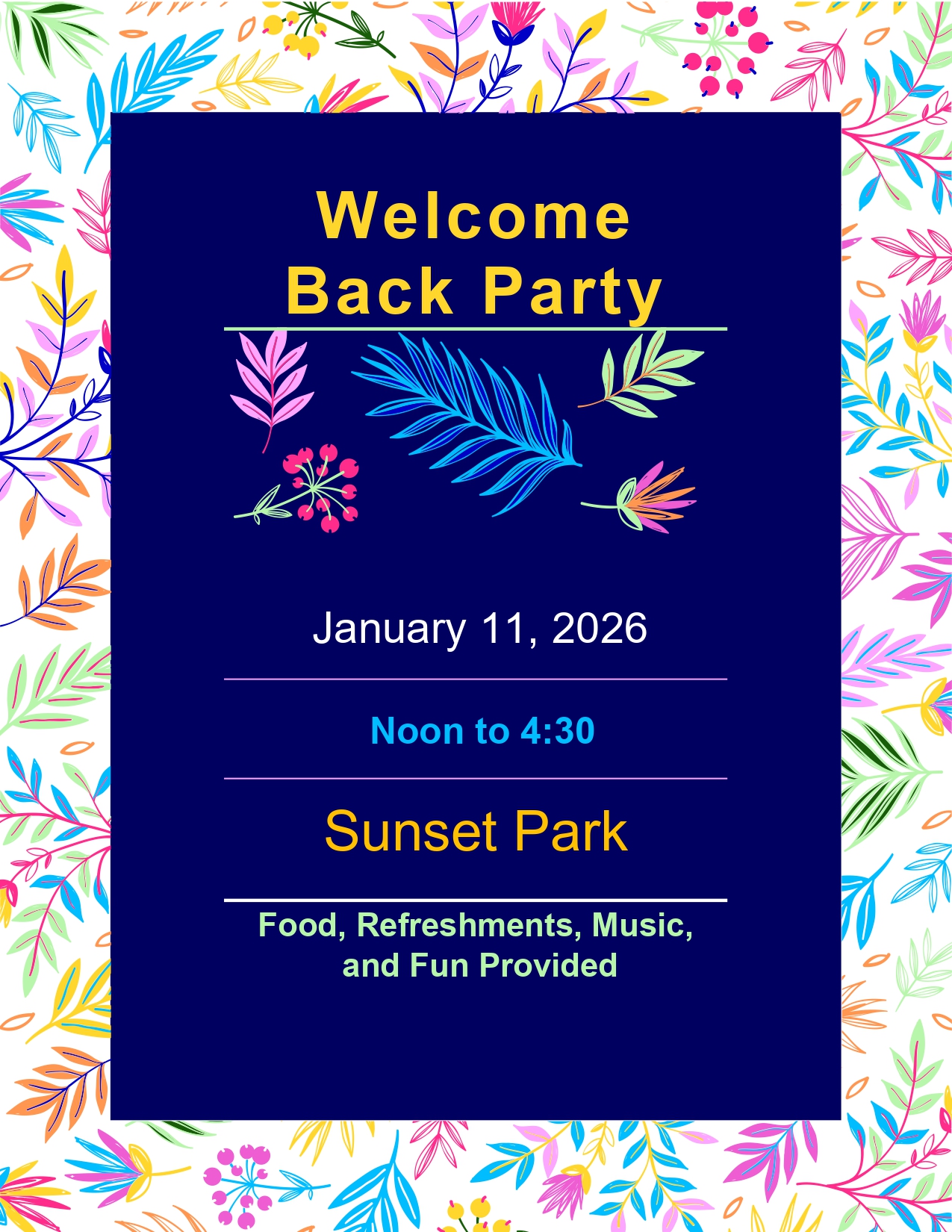 Welcome Back Party

January 11, 2026

Noon to 4:30

Sunset Park

Food, Refreshments, Music, and Fun Provided